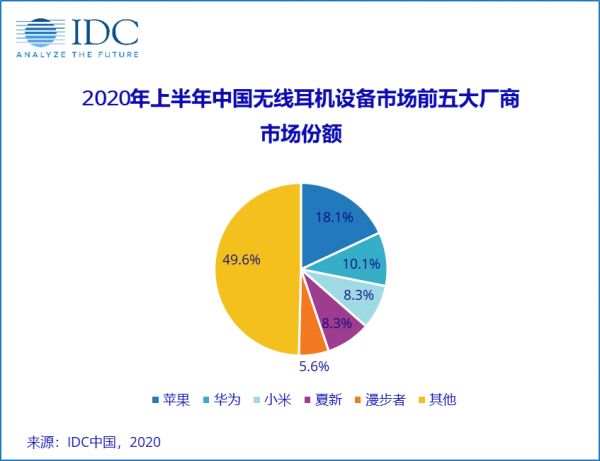 IDC
ANALYZE THE FUTURE

2020年上半年中国无线耳机设备市场前五大厂商市场份额

18.1%
10.1%
8.3%
8.3%
5.6%
49.6%

苹果 华为 小米 夏新 漫步者 其他

来源：IDC中国，2020